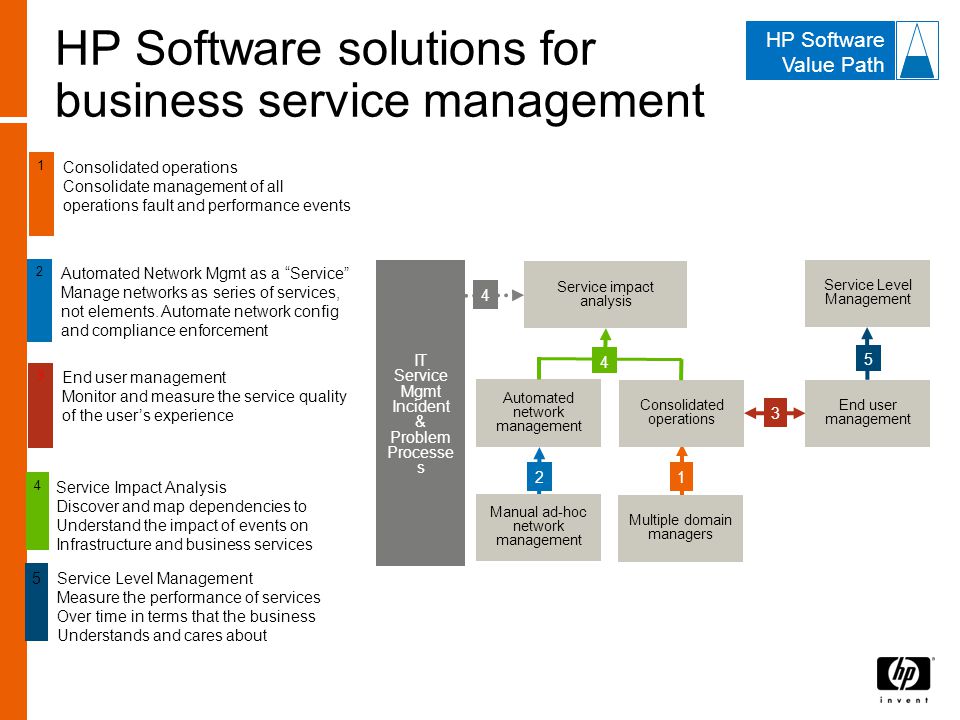 HP Software solutions for business service management

HP Software Value Path

1 Consolidated operations
Consolidate management of all operations fault and performance events

2 Automated Network Mgmt as a “Service”
Manage networks as series of services, not elements. Automate network config and compliance enforcement

End user management
Monitor and measure the service quality of the user’s experience

4 Service Impact Analysis
Discover and map dependencies to Understand the impact of events on Infrastructure and business services

5 Service Level Management
Measure the performance of services Over time in terms that the business Understands and cares about

IT Service Mgmt Incident & Problem Processe s

4

Service impact analysis

Service Level Management

4

5

Automated network management

Consolidated operations

3

End user management

2

1

Manual ad-hoc network management

Multiple domain managers

hp invent